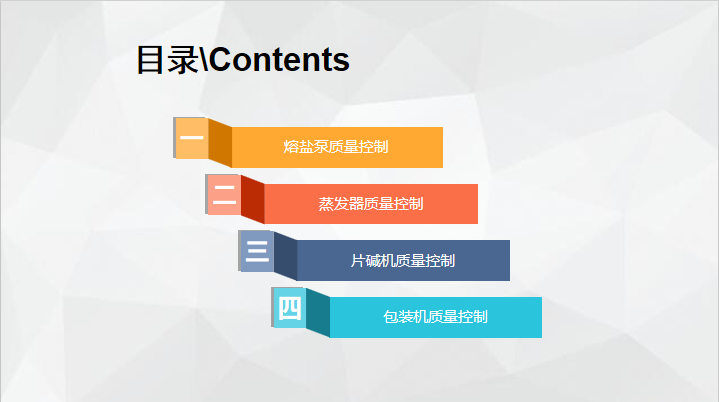 目录\Contents

一 熔盐泵质量控制

二 蒸发器质量控制

三 片碱机质量控制

四 包装机质量控制